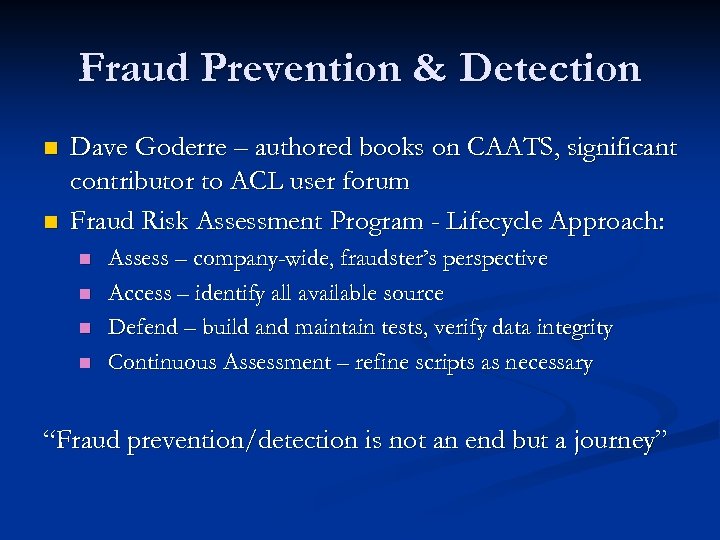 Fraud Prevention & Detection

- Dave Goderre – authored books on CAATS, significant contributor to ACL user forum
- Fraud Risk Assessment Program - Lifecycle Approach:
  - Assess – company-wide, fraudster's perspective
  - Access – identify all available source
  - Defend – build and maintain tests, verify data integrity
  - Continuous Assessment – refine scripts as necessary

"Fraud prevention/detection is not an end but a journey"